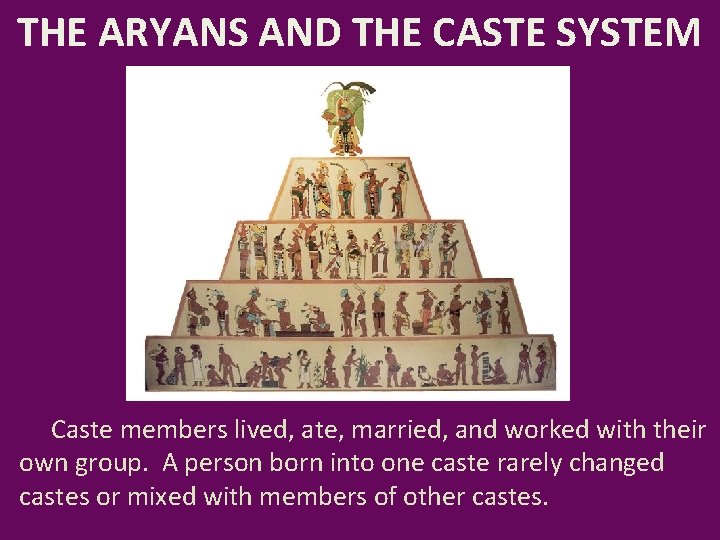 THE ARYANS AND THE CASTE SYSTEM

Caste members lived, ate, married, and worked with their own group. A person born into one caste rarely changed castes or mixed with members of other castes.